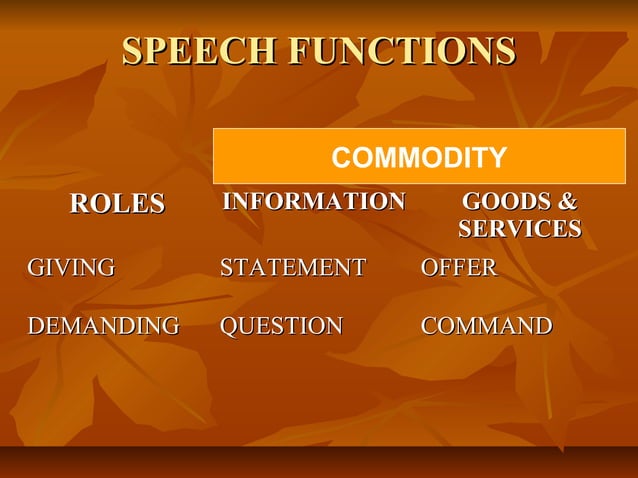 SPEECH FUNCTIONS

| | COMMODITY | |
|---|---|---|
| ROLES | INFORMATION | GOODS & SERVICES |
| GIVING | STATEMENT | OFFER |
| DEMANDING | QUESTION | COMMAND |